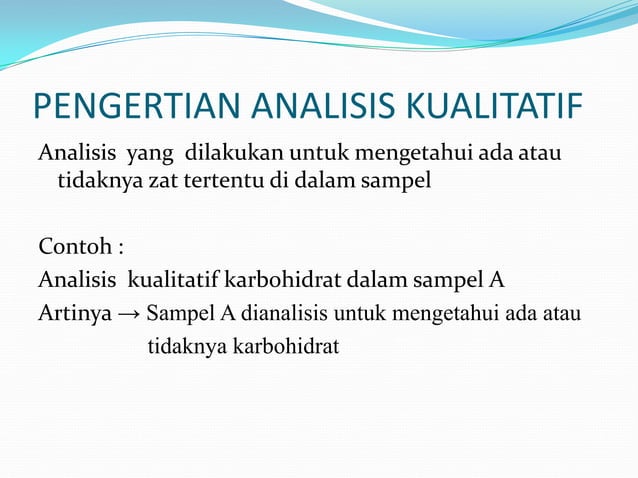 PENGERTIAN ANALISIS KUALITATIF

Analisis yang dilakukan untuk mengetahui ada atau tidaknya zat tertentu di dalam sampel

Contoh :
Analisis kualitatif karbohidrat dalam sampel A
Artinya → Sampel A dianalisis untuk mengetahui ada atau tidaknya karbohidrat